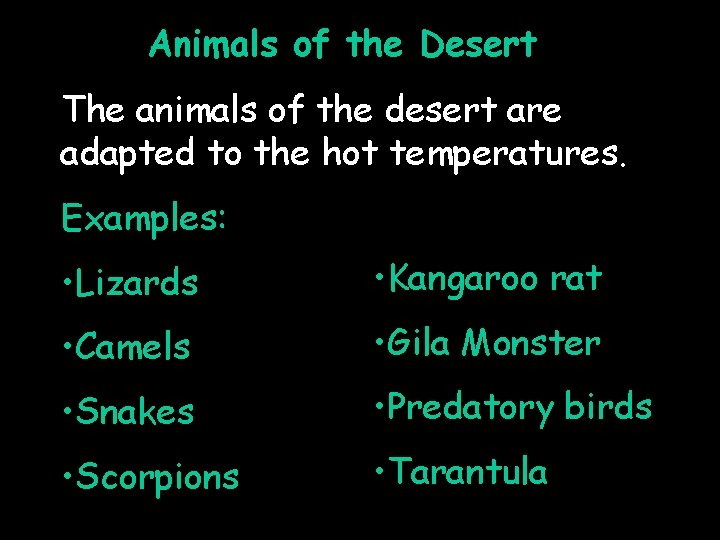 Animals of the Desert

The animals of the desert are adapted to the hot temperatures.

Examples:

•Lizards

•Camels

•Snakes

•Scorpions

•Kangaroo rat

•Gila Monster

•Predatory birds

•Tarantula